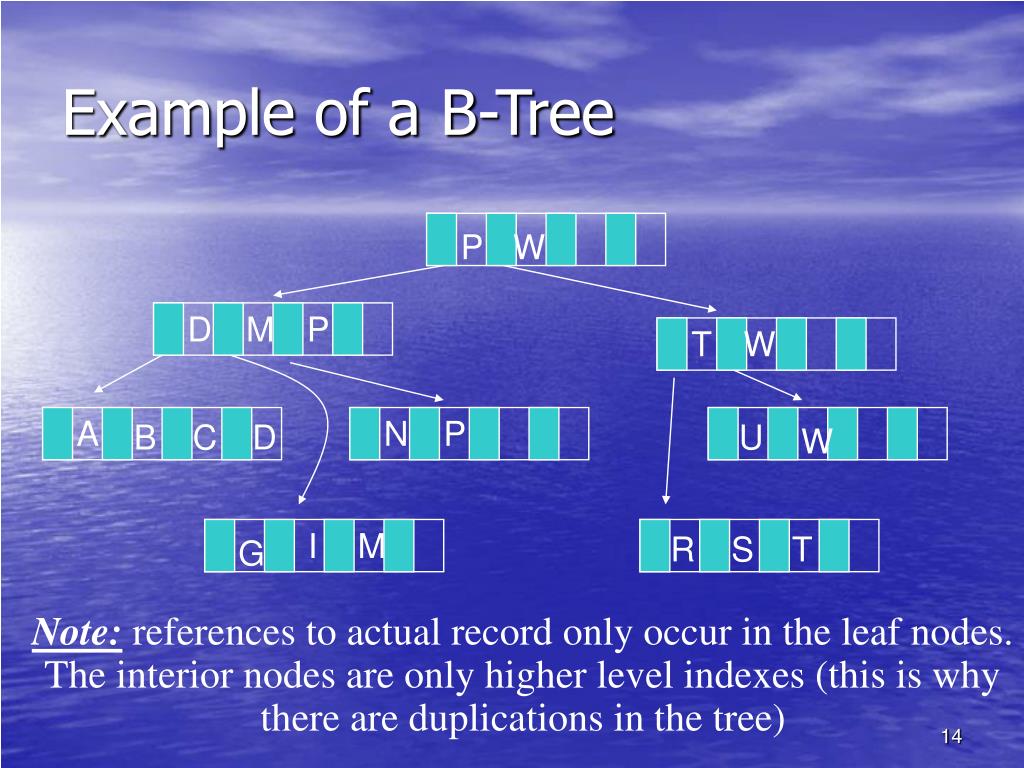 Example of a B-Tree

P W

D M P

T W

A B C D

N P

U W

G I M

R S T

Note: references to actual record only occur in the leaf nodes. The interior nodes are only higher level indexes (this is why there are duplications in the tree)

14